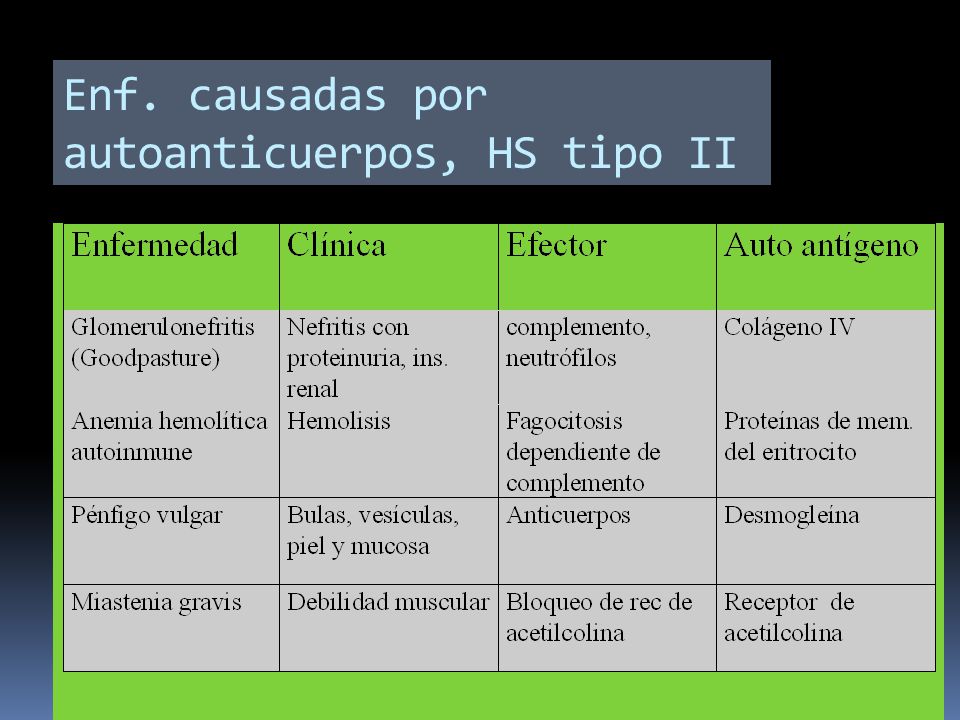 Enf. causadas por autoanticuerpos, HS tipo II

| Enfermedad | Clínica | Efector | Auto antígeno |
|---|---|---|---|
| Glomerulonefritis (Goodpasture) | Nefritis con proteinuria, ins. renal | complemento, neutrófilos | Colágeno IV |
| Anemia hemolítica autoinmune | Hemolisis | Fagocitosis dependiente de complemento | Proteínas de mem. del eritrocito |
| Pénfigo vulgar | Bulas, vesículas, piel y mucosa | Anticuerpos | Desmogleína |
| Miastenia gravis | Debilidad muscular | Bloqueo de rec de acetilcolina | Receptor de acetilcolina |